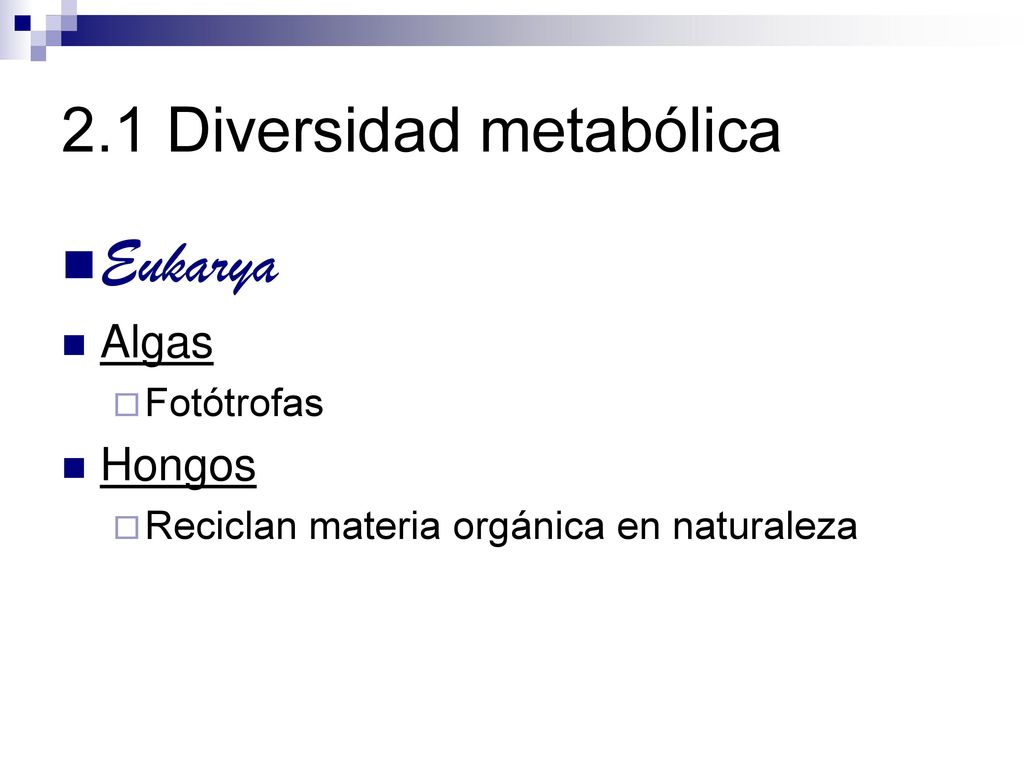 2.1 Diversidad metabólica

Eukarya

Algas

Fotótrofas

Hongos

Reciclan materia orgánica en naturaleza